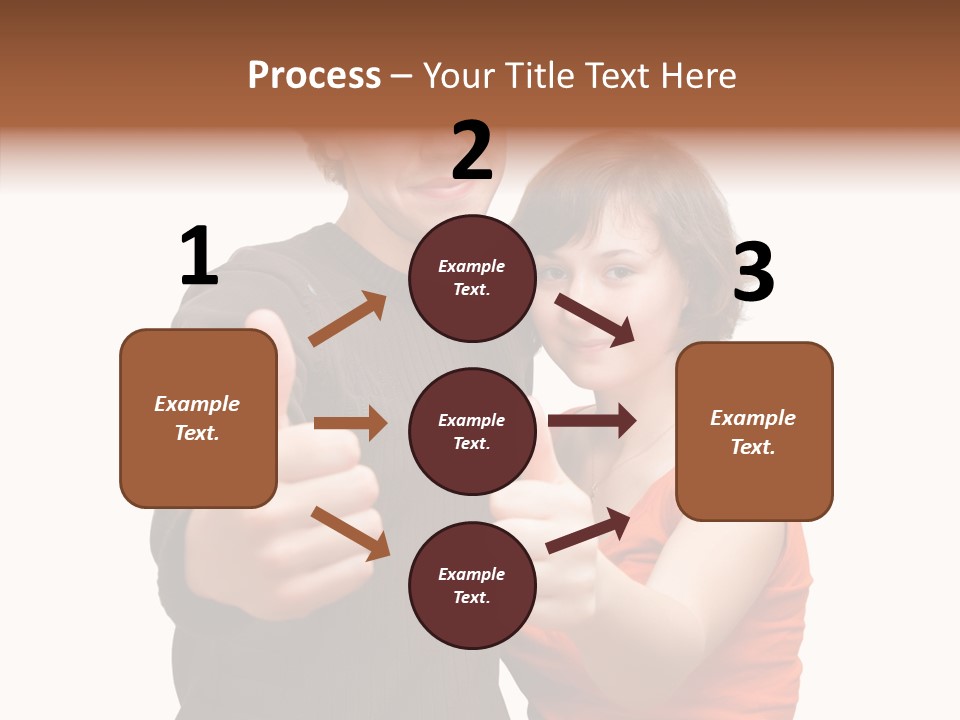 Process – Your Title Text Here

1

Example Text.

2

Example Text.

Example Text.

Example Text.

3

Example Text.